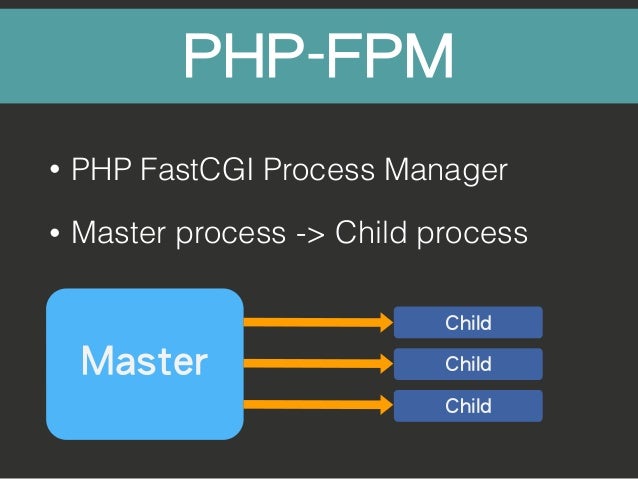 PHP-FPM

• PHP FastCGI Process Manager

• Master process -> Child process

Master

Child

Child

Child